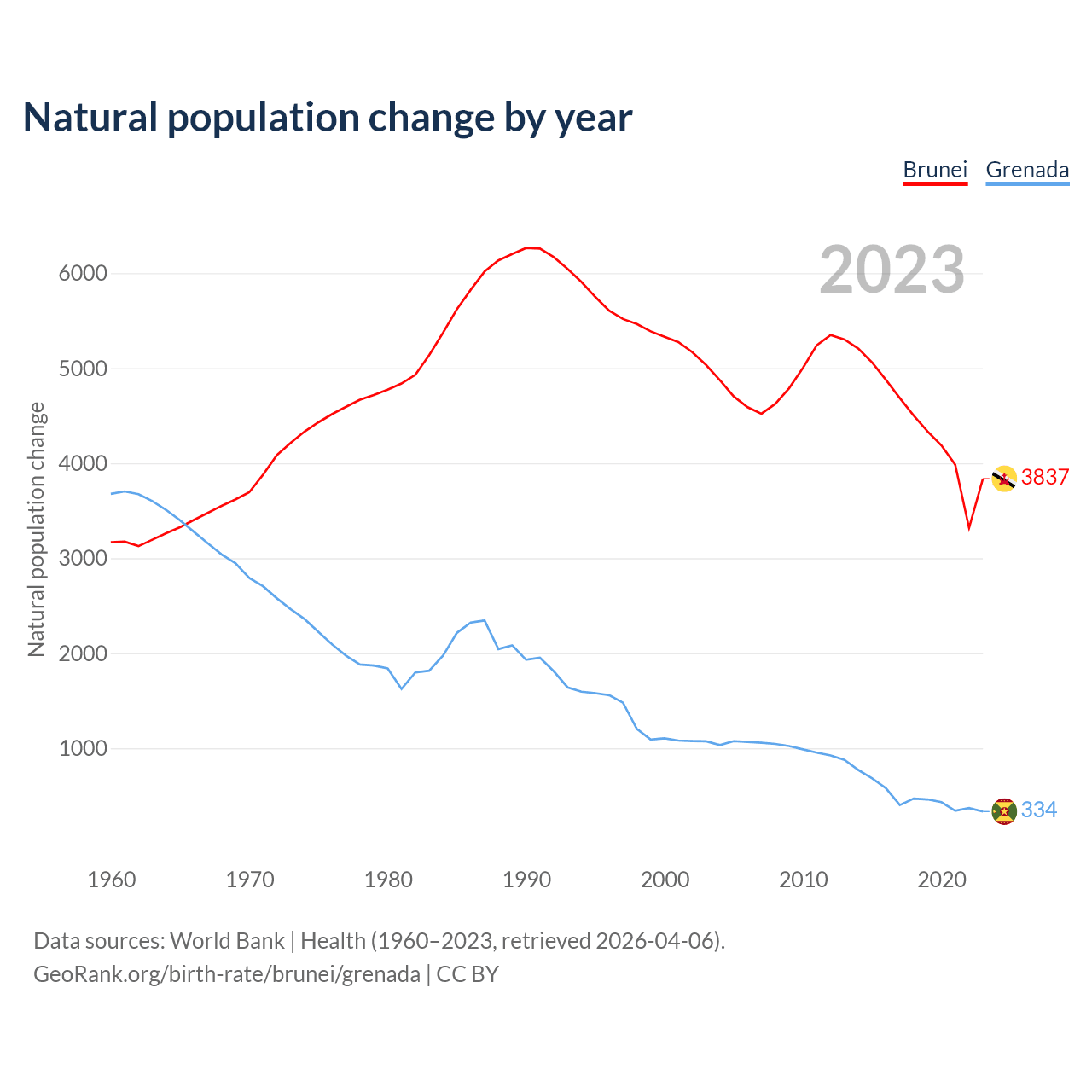 Natural population change by year

Brunei Grenada

2023

Natural population change

6000
5000
4000
3000
2000
1000

3837
334

1960 1970 1980 1990 2000 2010 2020

Data sources: World Bank | Health (1960–2023, retrieved 2026-04-06).
GeoRank.org/birth-rate/brunei/grenada | CC BY